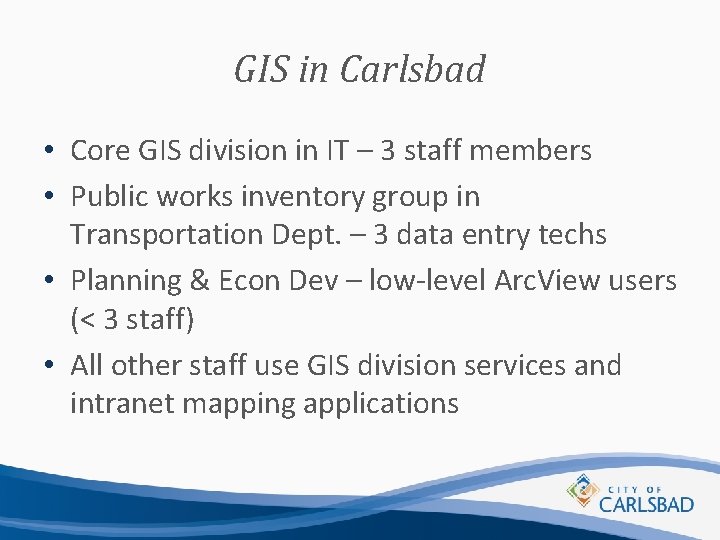 GIS in Carlsbad

• Core GIS division in IT – 3 staff members
• Public works inventory group in Transportation Dept. – 3 data entry techs
• Planning & Econ Dev – low-level ArcView users (< 3 staff)
• All other staff use GIS division services and intranet mapping applications

CITY OF CARLSBAD